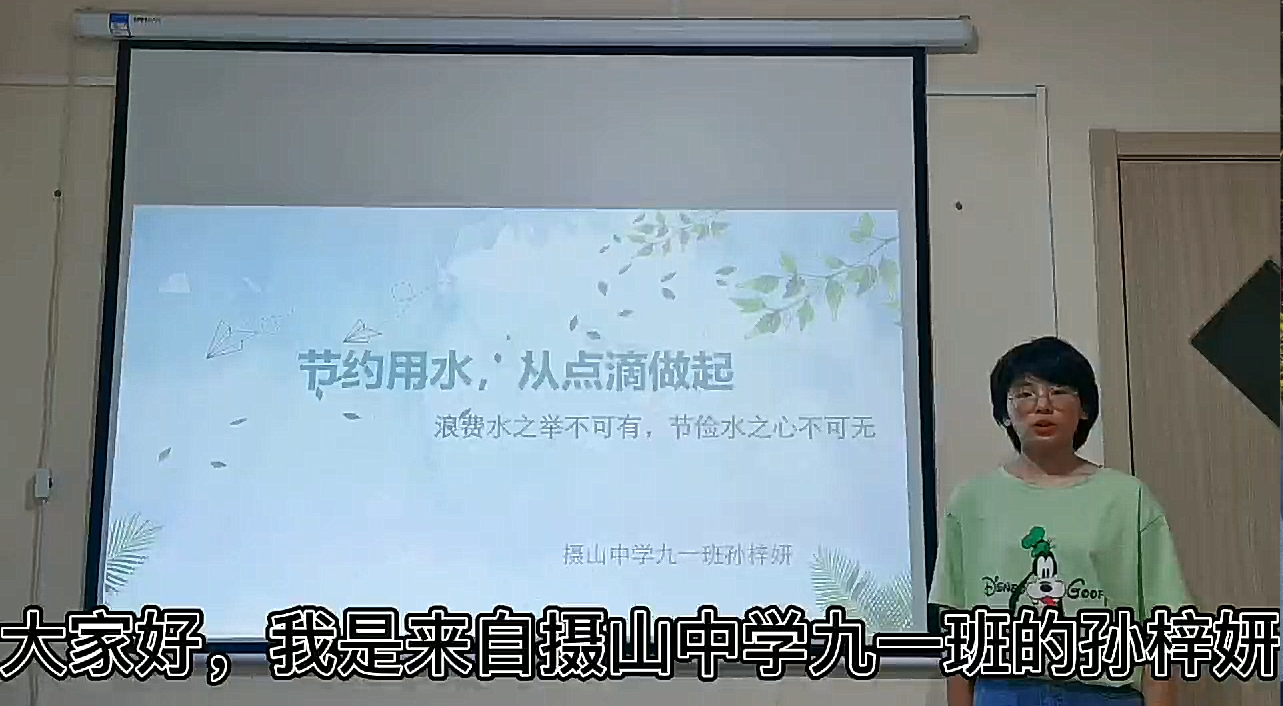 节约用水，从点滴做起

浪费水之举不可有，节俭水之心不可无

摄山中学九一班孙梓妍

DISNEY GOOFY

大家好，我是来自摄山中学九一班的孙梓妍